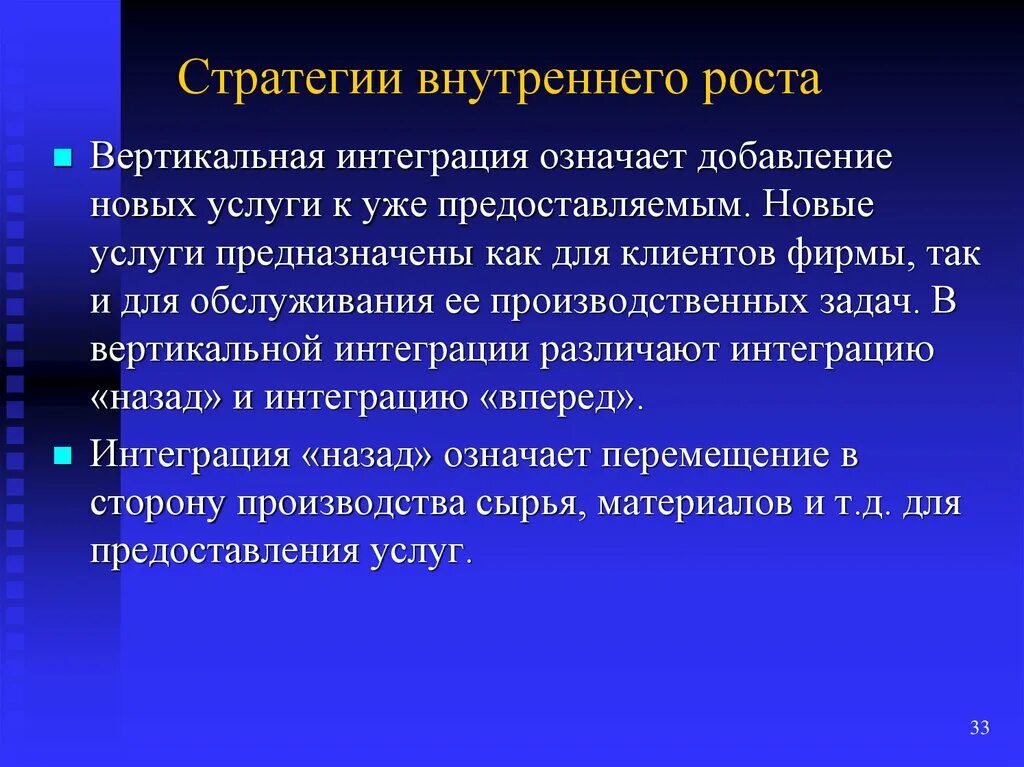 Стратегии внутреннего роста

Вертикальная интеграция означает добавление новых услуги к уже предоставляемым. Новые услуги предназначены как для клиентов фирмы, так и для обслуживания ее производственных задач. В вертикальной интеграции различают интеграцию «назад» и интеграцию «вперед».

Интеграция «назад» означает перемещение в сторону производства сырья, материалов и т.д. для предоставления услуг.

33